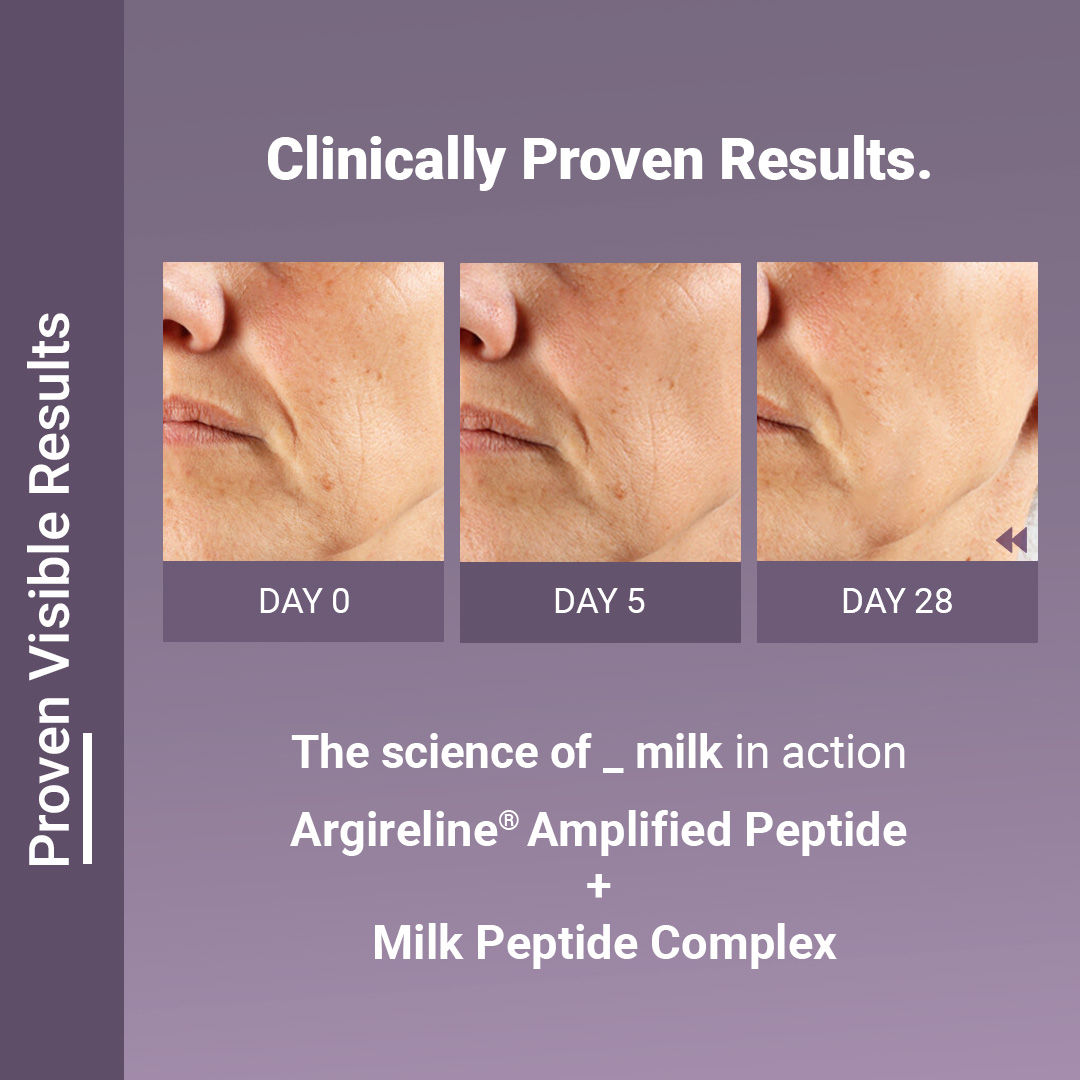 Proven Visible Results

Clinically Proven Results.

DAY 0

DAY 5

DAY 28

The science of _ milk in action

Argireline® Amplified Peptide
+
Milk Peptide Complex